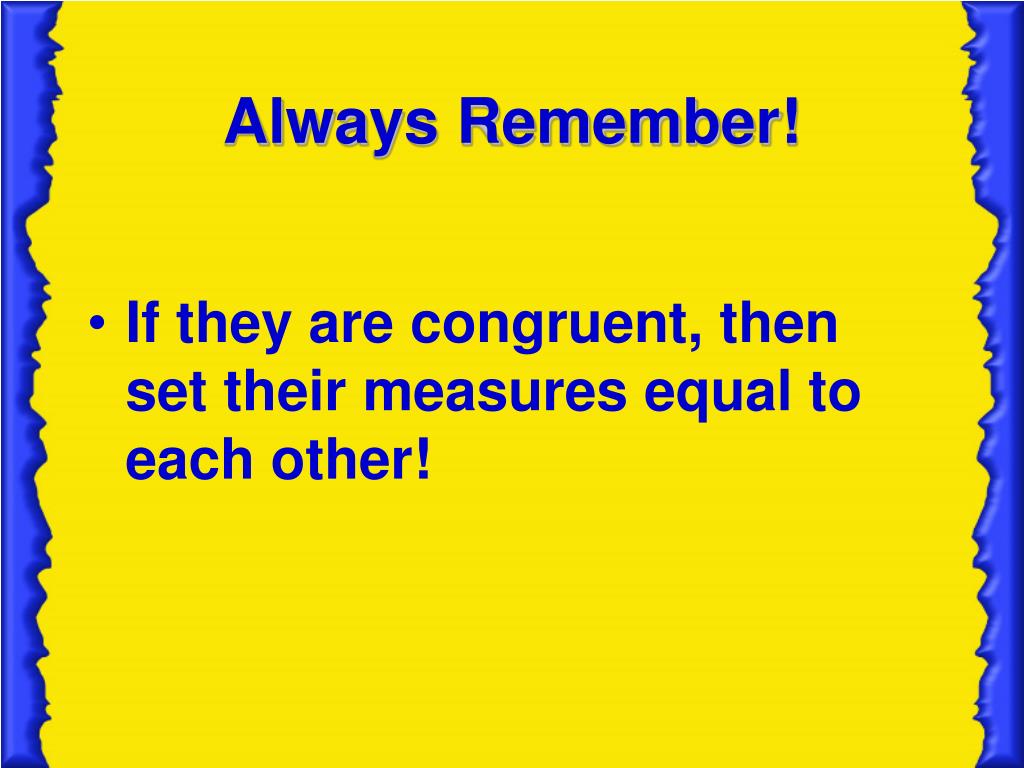 Always Remember!

• If they are congruent, then set their measures equal to each other!